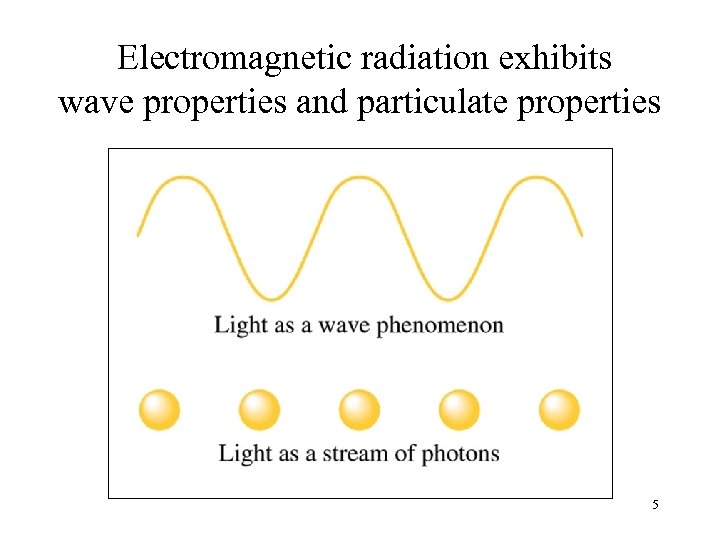 Electromagnetic radiation exhibits wave properties and particulate properties

Light as a wave phenomenon

Light as a stream of photons

5